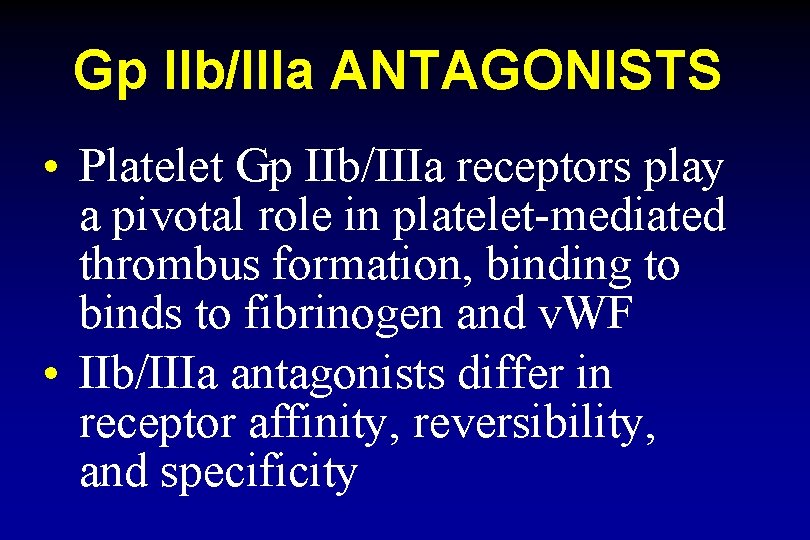 Gp IIb/IIIa ANTAGONISTS

• Platelet Gp IIb/IIIa receptors play a pivotal role in platelet-mediated thrombus formation, binding to binds to fibrinogen and vWF

• IIb/IIIa antagonists differ in receptor affinity, reversibility, and specificity